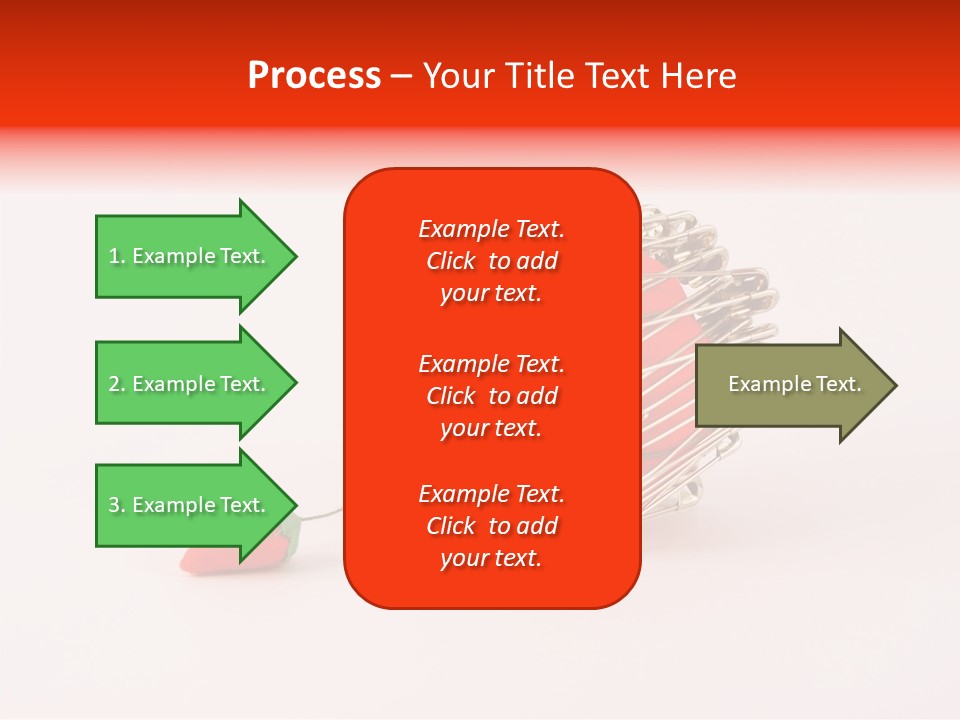 Process – Your Title Text Here

1. Example Text.

2. Example Text.

3. Example Text.

Example Text. Click to add your text.

Example Text. Click to add your text.

Example Text. Click to add your text.

Example Text.